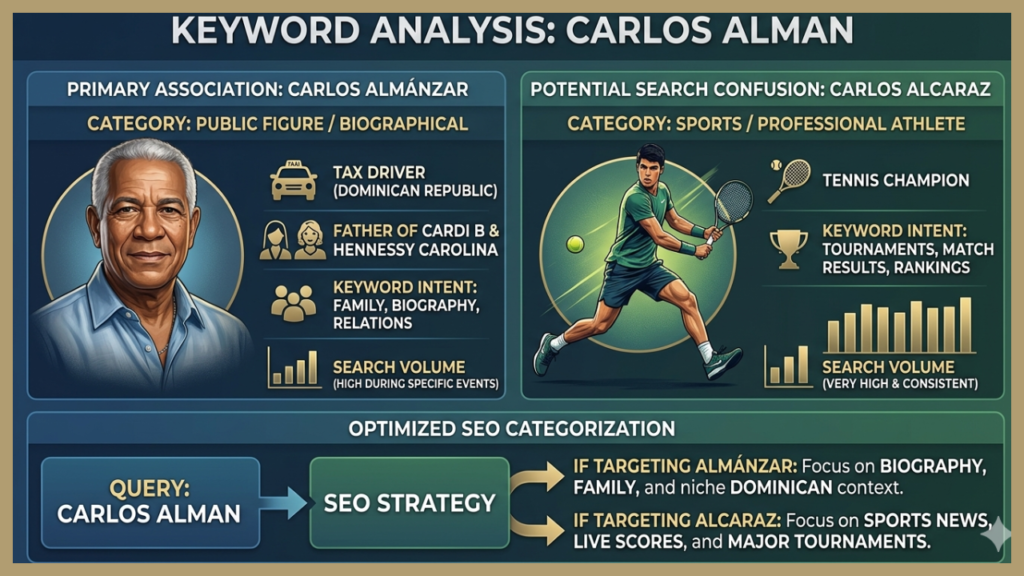 KEYWORD ANALYSIS: CARLOS ALMAN

PRIMARY ASSOCIATION: CARLOS ALMÁNZAR

CATEGORY: PUBLIC FIGURE / BIOGRAPHICAL

TAXI

TAX DRIVER (DOMINICAN REPUBLIC)

FATHER OF CARDI B & HENNESSY CAROLINA

KEYWORD INTENT: FAMILY, BIOGRAPHY, RELATIONS

SEARCH VOLUME (HIGH DURING SPECIFIC EVENTS)

POTENTIAL SEARCH CONFUSION: CARLOS ALCARAZ

CATEGORY: SPORTS / PROFESSIONAL ATHLETE

TENNIS CHAMPION

KEYWORD INTENT: TOURNAMENTS, MATCH RESULTS, RANKINGS

SEARCH VOLUME (VERY HIGH & CONSISTENT)

OPTIMIZED SEO CATEGORIZATION

QUERY: CARLOS ALMAN

SEO STRATEGY

IF TARGETING ALMÁNZAR: Focus on BIOGRAPHY, FAMILY, and niche DOMINICAN context.

IF TARGETING ALCARAZ: Focus on SPORTS NEWS, LIVE SCORES, and MAJOR TOURNAMENTS.